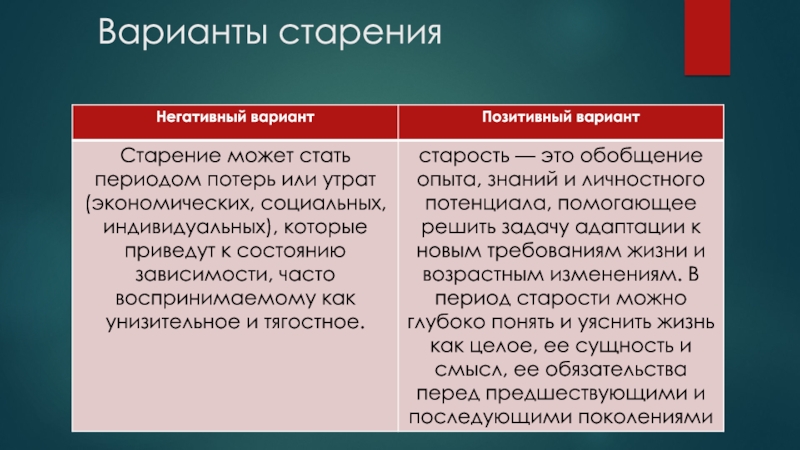 Варианты старения

| Негативный вариант | Позитивный вариант |
|---|---|
| Старение может стать периодом потерь или утрат (экономических, социальных, индивидуальных), которые приведут к состоянию зависимости, часто воспринимаемому как унизительное и тягостное. | старость — это обобщение опыта, знаний и личностного потенциала, помогающее решить задачу адаптации к новым требованиям жизни и возрастным изменениям. В период старости можно глубоко понять и уяснить жизнь как целое, ее сущность и смысл, ее обязательства перед предшествующими и последующими поколениями |